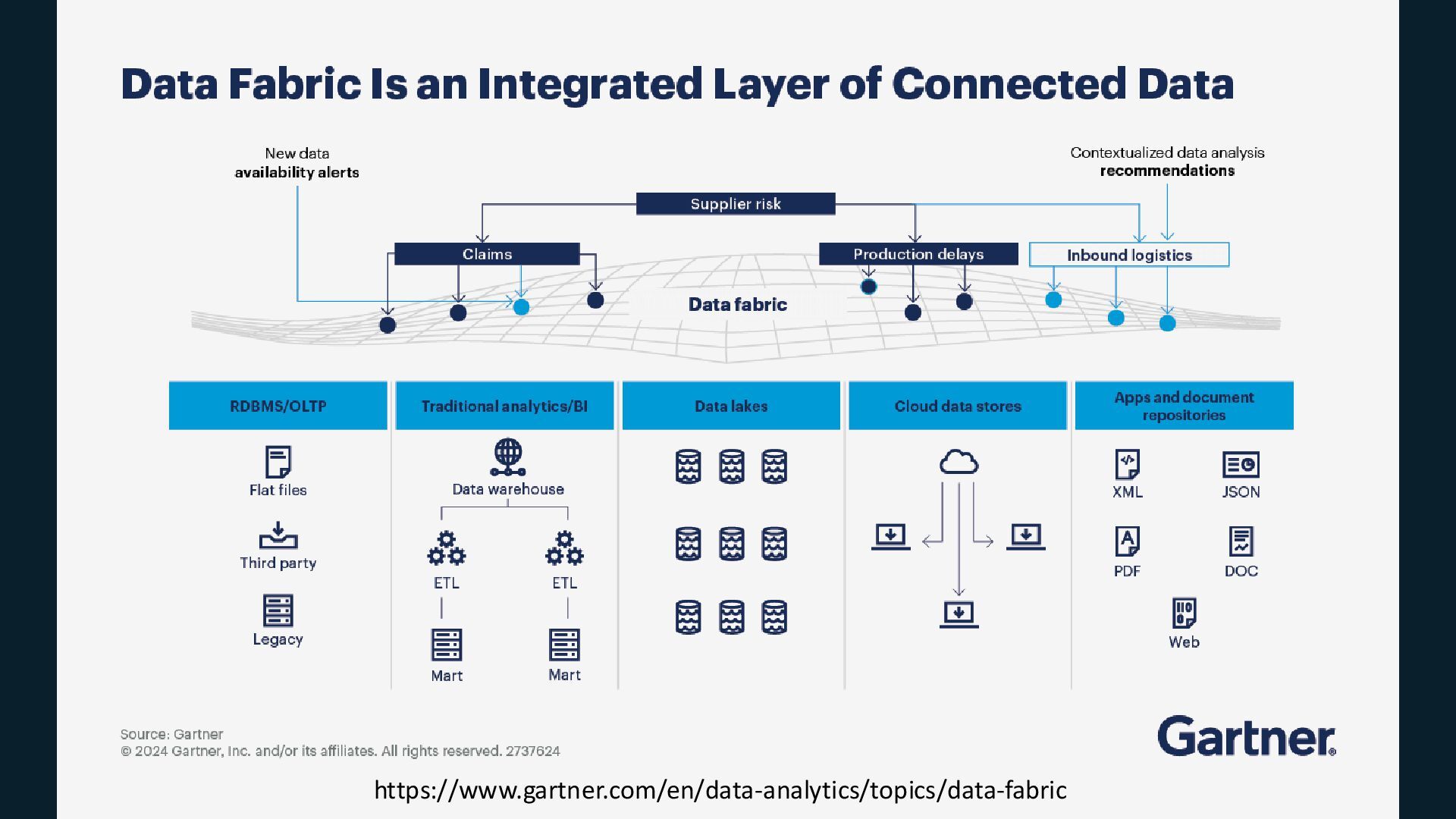 Data Fabric Is an Integrated Layer of Connected Data

New data
availability alerts

Contextualized data analysis
recommendations

Supplier risk

Claims

Production delays

Inbound logistics

Data fabric

RDBMS/OLTP

Flat files

Third party

Legacy

Traditional analytics/BI

Data warehouse

ETL

ETL

Mart

Mart

Data lakes

Cloud data stores

Apps and document repositories

XML

JSON

PDF

DOC

Web

Source: Gartner
© 2024 Gartner, Inc. and/or its affiliates. All rights reserved. 2737624

Gartner.

https://www.gartner.com/en/data-analytics/topics/data-fabric